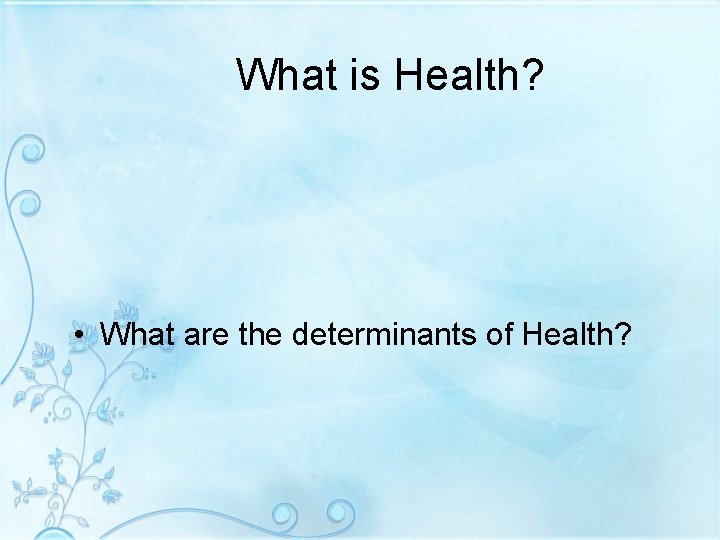 What is Health?

• What are the determinants of Health?